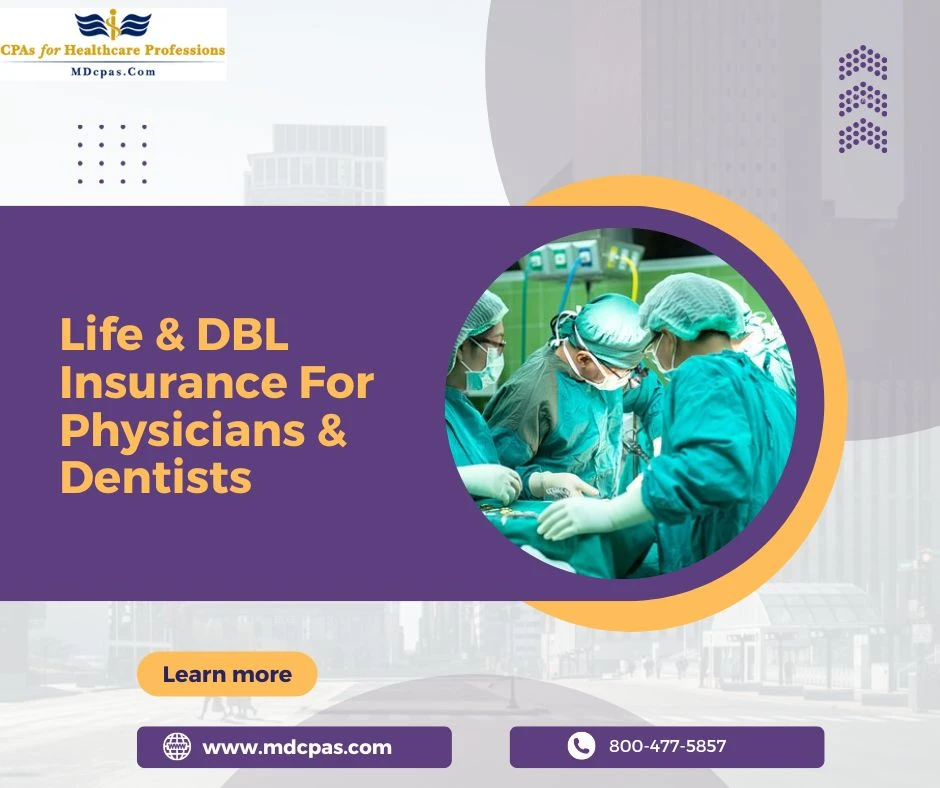 CPAs for Healthcare Professions
MDcpas.Com

Life & DBL Insurance For Physicians & Dentists

Learn more

www.mdcpas.com

800-477-5857